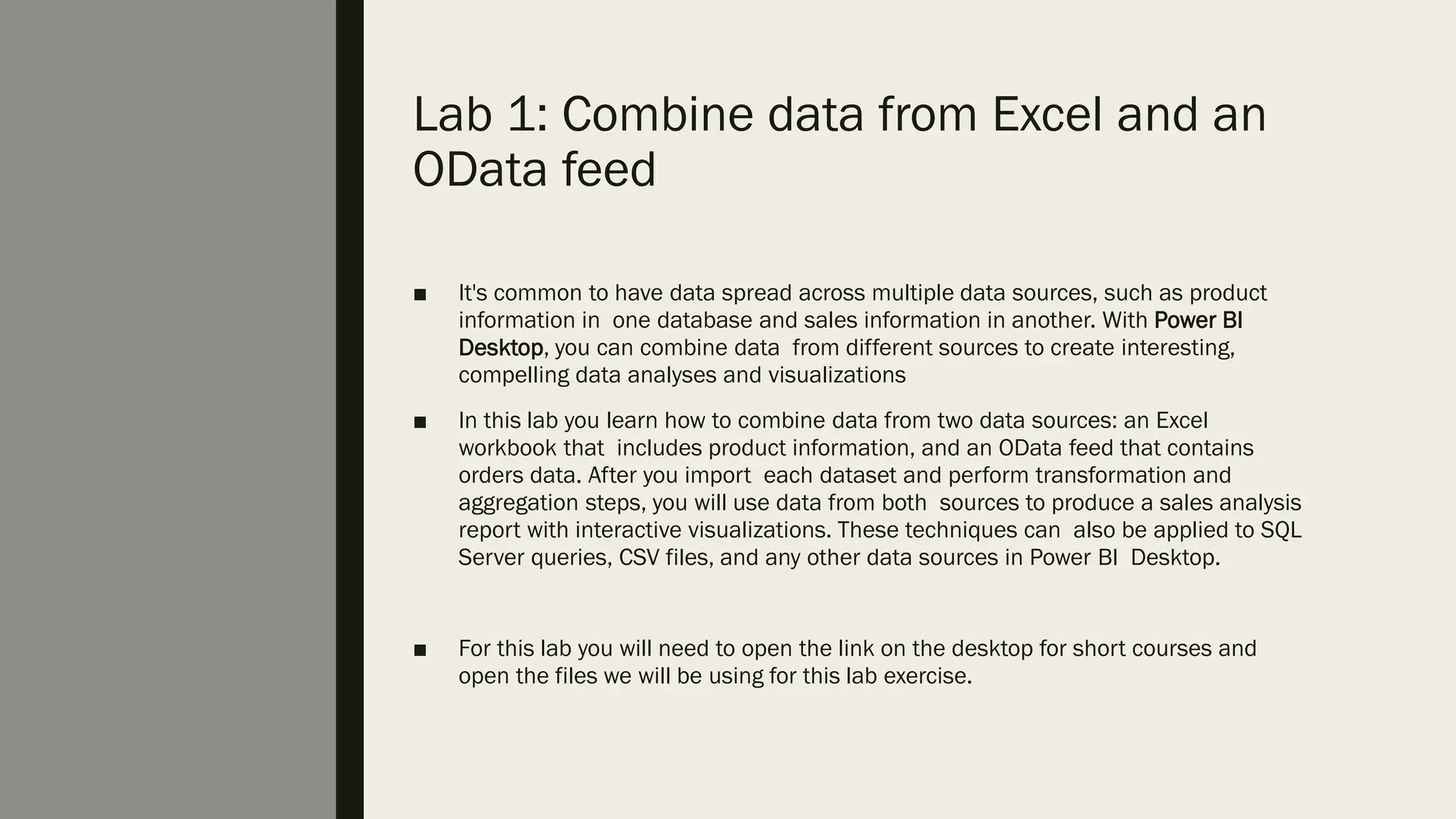 Lab 1: Combine data from Excel and an OData feed

■ It's common to have data spread across multiple data sources, such as product information in one database and sales information in another. With Power BI Desktop, you can combine data from different sources to create interesting, compelling data analyses and visualizations

■ In this lab you learn how to combine data from two data sources: an Excel workbook that includes product information, and an OData feed that contains orders data. After you import each dataset and perform transformation and aggregation steps, you will use data from both sources to produce a sales analysis report with interactive visualizations. These techniques can also be applied to SQL Server queries, CSV files, and any other data sources in Power BI Desktop.

■ For this lab you will need to open the link on the desktop for short courses and open the files we will be using for this lab exercise.